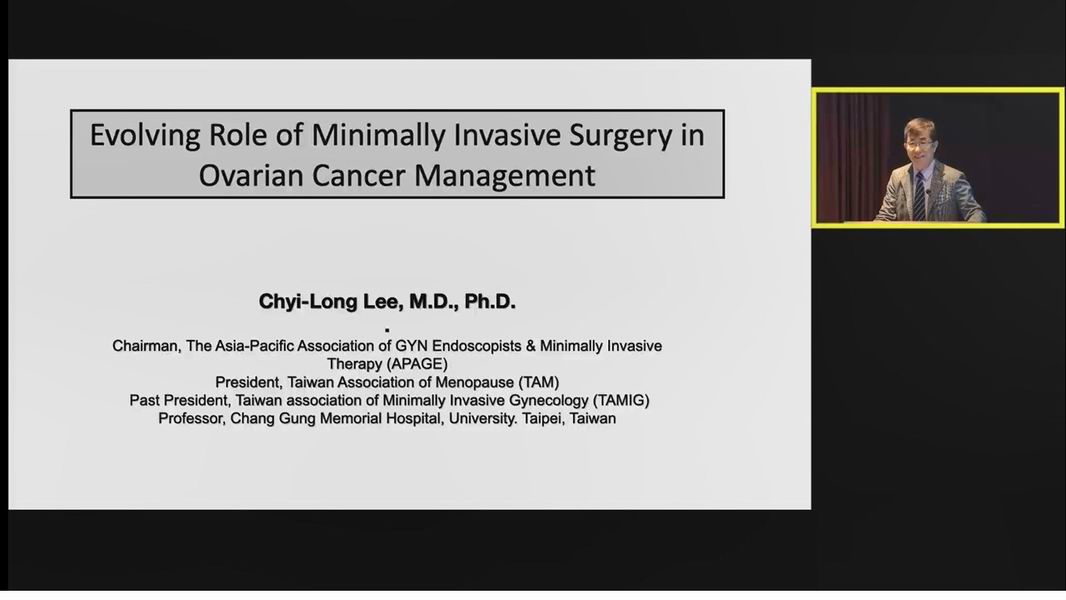 Evolving Role of Minimally Invasive Surgery in Ovarian Cancer Management

Chyi-Long Lee, M.D., Ph.D.

.

Chairman, The Asia-Pacific Association of GYN Endoscopists & Minimally Invasive Therapy (APAGE)
President, Taiwan Association of Menopause (TAM)
Past President, Taiwan association of Minimally Invasive Gynecology (TAMIG)
Professor, Chang Gung Memorial Hospital, University. Taipei, Taiwan